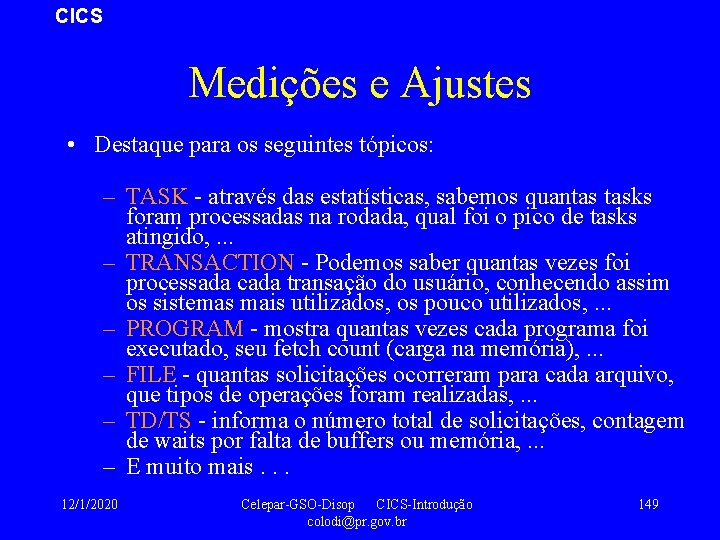 CICS

Medições e Ajustes

• Destaque para os seguintes tópicos:

– TASK - através das estatísticas, sabemos quantas tasks foram processadas na rodada, qual foi o pico de tasks atingido, ...
– TRANSACTION - Podemos saber quantas vezes foi processada cada transação do usuário, conhecendo assim os sistemas mais utilizados, os pouco utilizados, ...
– PROGRAM - mostra quantas vezes cada programa foi executado, seu fetch count (carga na memória), ...
– FILE - quantas solicitações ocorreram para cada arquivo, que tipos de operações foram realizadas, ...
– TD/TS - informa o número total de solicitações, contagem de waits por falta de buffers ou memória, ...
– E muito mais . . .

12/1/2020

Celepar-GSO-Disop CICS-Introdução
colodi@pr.gov.br

149